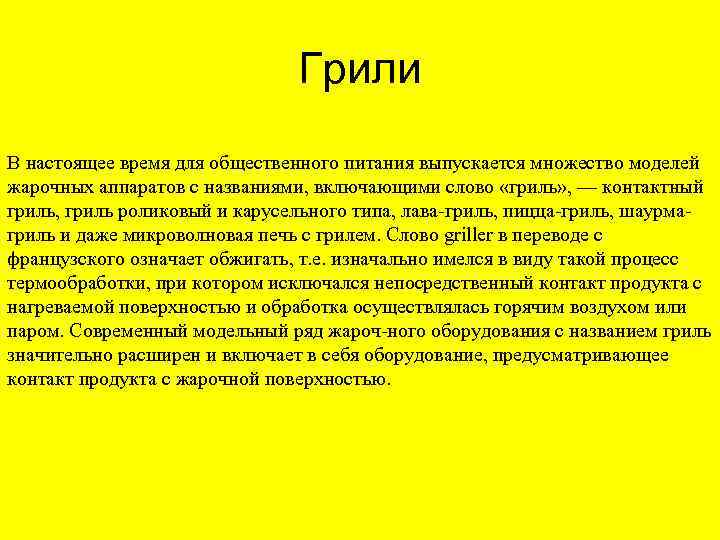 Грили

В настоящее время для общественного питания выпускается множество моделей жарочных аппаратов с названиями, включающими слово «гриль», — контактный гриль, гриль роликовый и карусельного типа, лава-гриль, пицца-гриль, шаурма-гриль и даже микроволновая печь с грилем. Слово griller в переводе с французского означает обжигать, т.е. изначально имелся в виду такой процесс термообработки, при котором исключался непосредственный контакт продукта с нагреваемой поверхностью и обработка осуществлялась горячим воздухом или паром. Современный модельный ряд жароч-ного оборудования с названием гриль значительно расширен и включает в себя оборудование, предусматривающее контакт продукта с жарочной поверхностью.